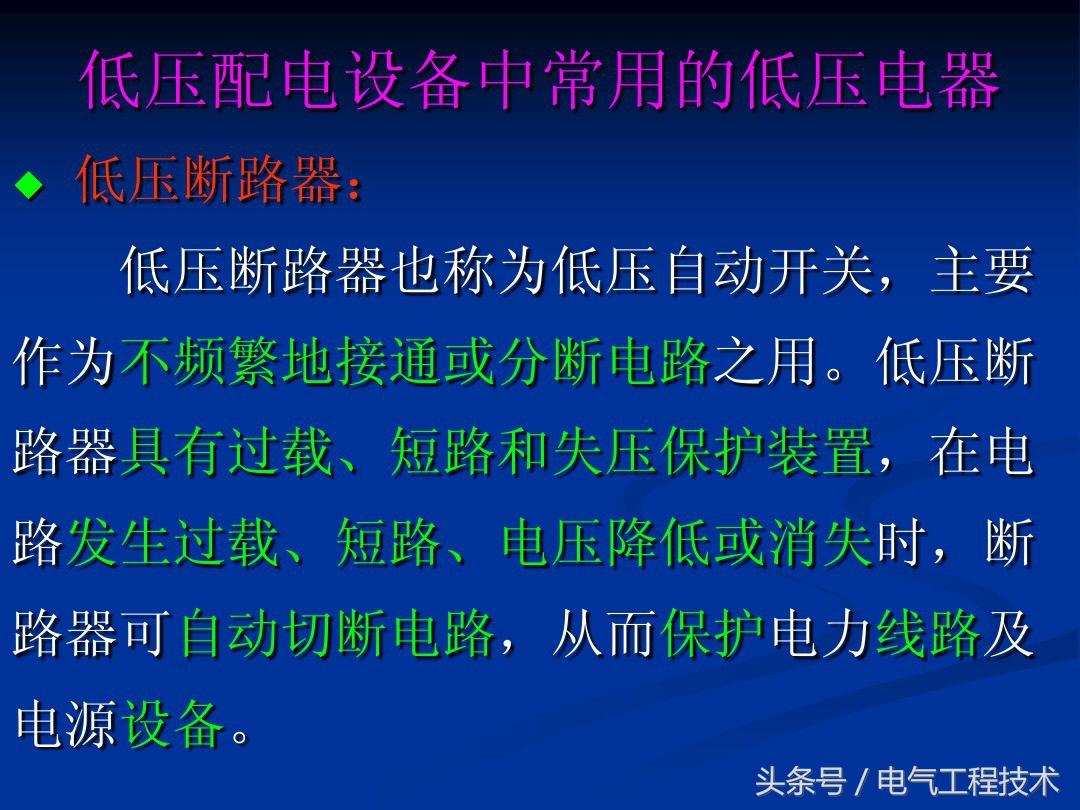 低压配电设备中常用的低压电器

◆ 低压断路器：

低压断路器也称为低压自动开关，主要作为不频繁地接通或分断电路之用。低压断路器具有过载、短路和失压保护装置，在电路发生过载、短路、电压降低或消失时，断路器可自动切断电路，从而保护电力线路及电源设备。

头条号 / 电气工程技术